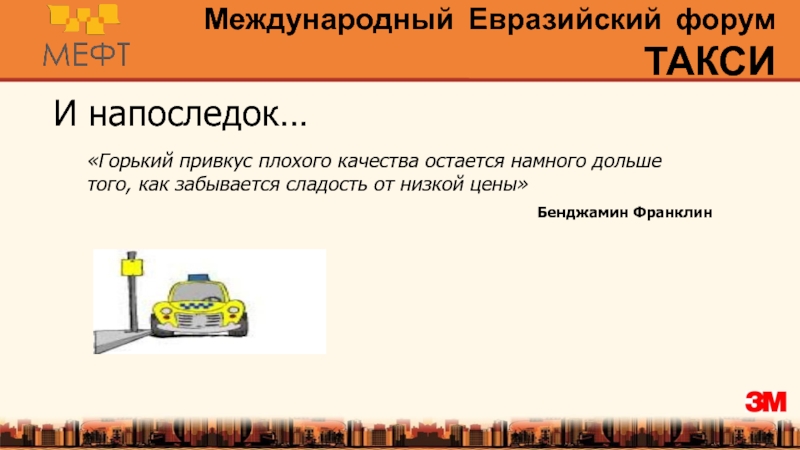 МЕФТ

Международный Евразийский форум
ТАКСИ

И напоследок…

«Горький привкус плохого качества остается намного дольше того, как забывается сладость от низкой цены»

Бенджамин Франклин

3M